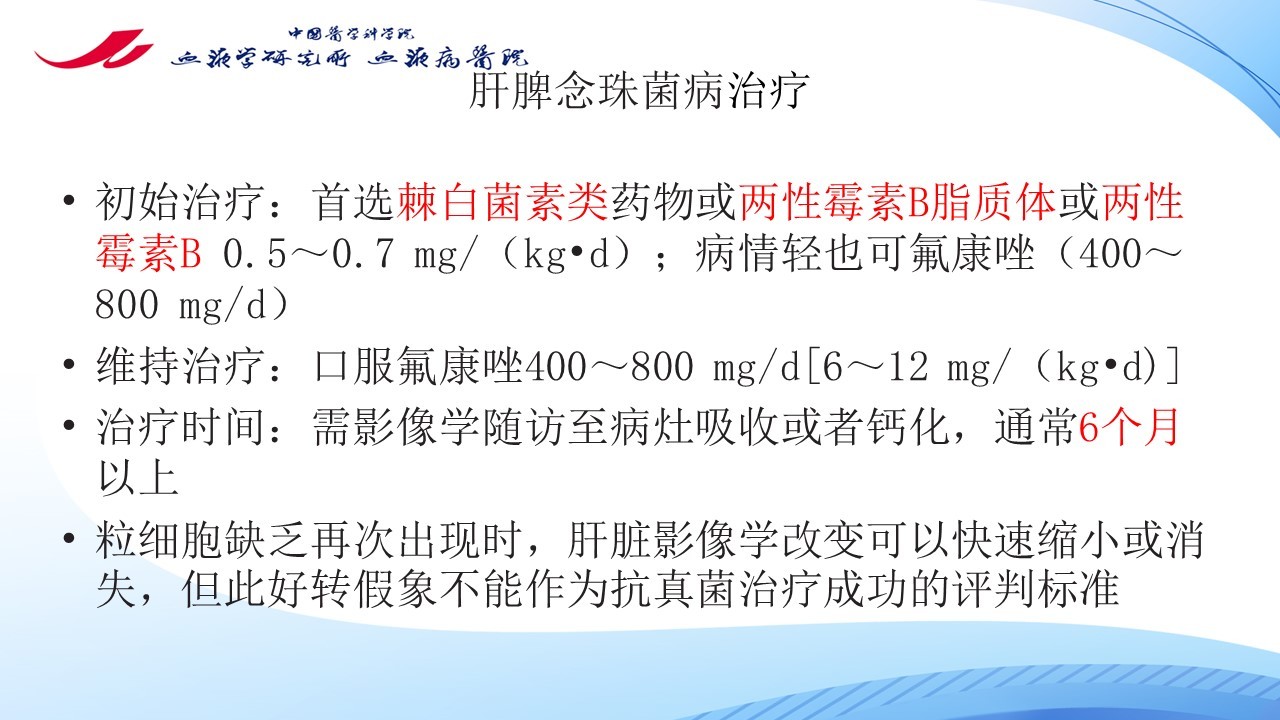 中国医学科学院
血液学研究所 血液病医院

肝脾念珠菌病治疗

• 初始治疗：首选棘白菌素类药物或两性霉素B脂质体或两性霉素B 0.5～0.7 mg/（kg•d）；病情轻也可氟康唑（400～800 mg/d）

• 维持治疗：口服氟康唑400～800 mg/d[6～12 mg/（kg•d)]

• 治疗时间：需影像学随访至病灶吸收或者钙化，通常6个月以上

• 粒细胞缺乏再次出现时，肝脏影像学改变可以快速缩小或消失，但此好转假象不能作为抗真菌治疗成功的评判标准